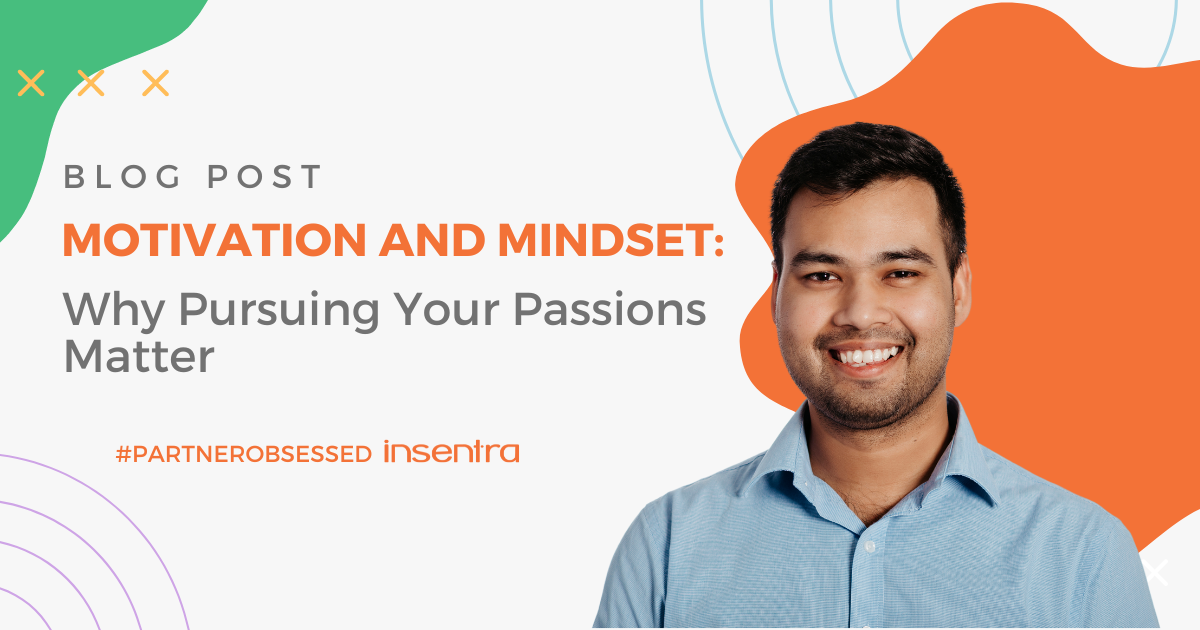 BLOG POST

MOTIVATION AND MINDSET:

Why Pursuing Your Passions Matter

#PARTNEROBSESSED insentra